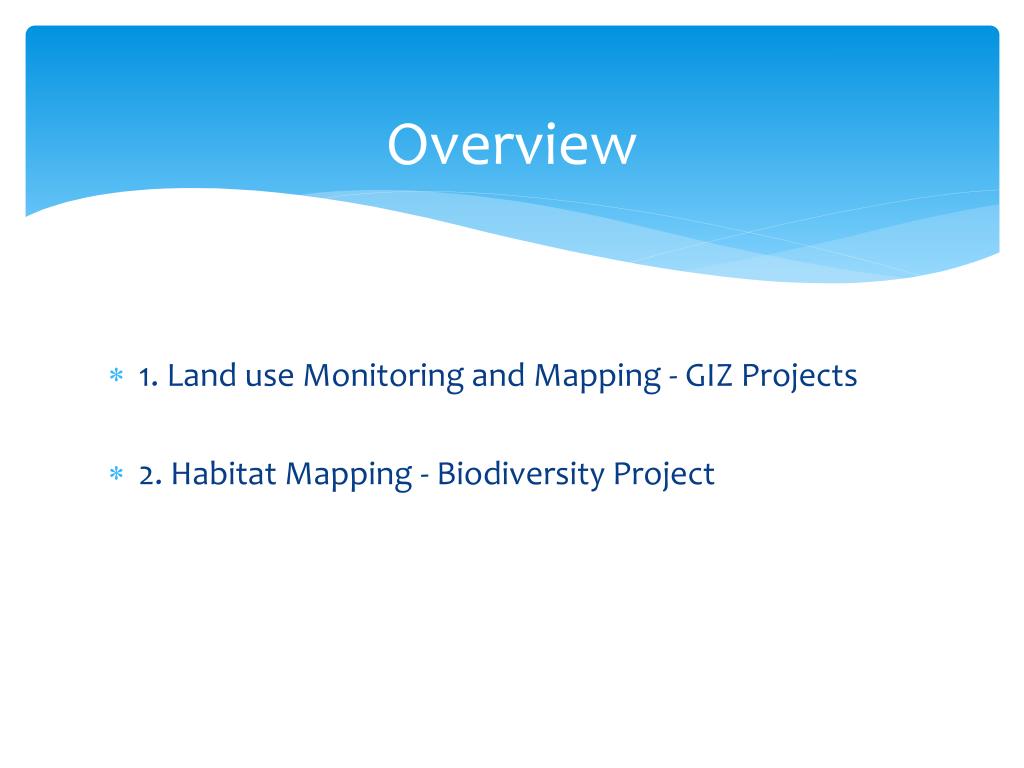 Overview

* 1. Land use Monitoring and Mapping - GIZ Projects

* 2. Habitat Mapping - Biodiversity Project